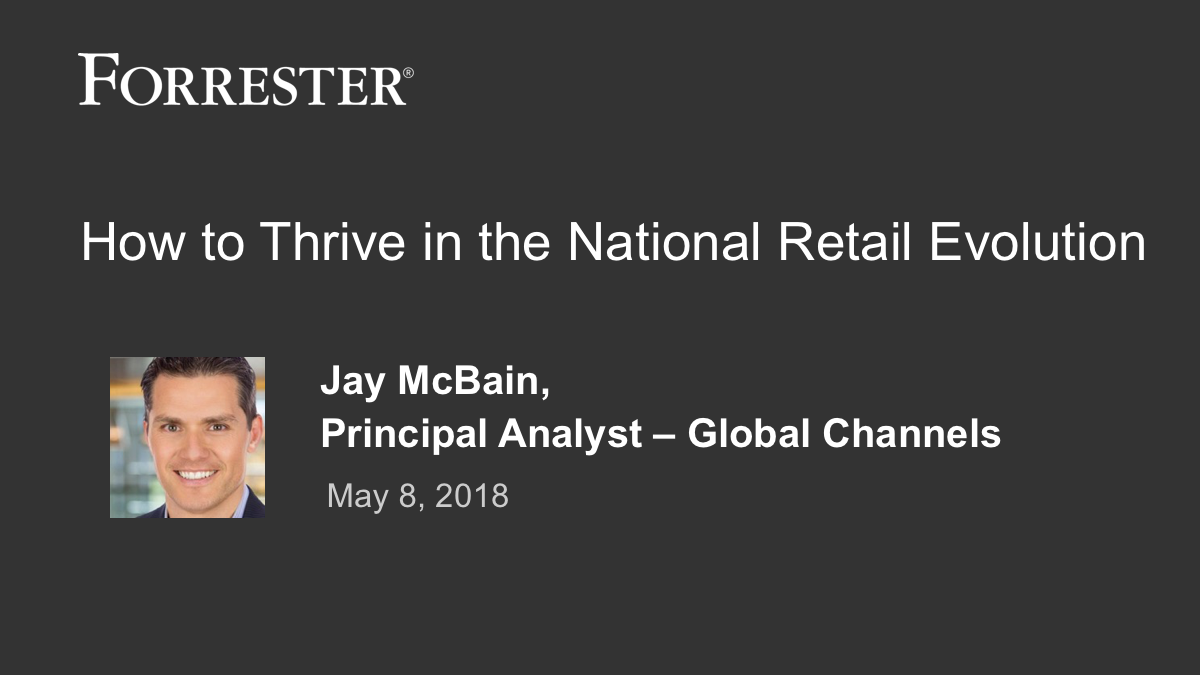 FORRESTER®

How to Thrive in the National Retail Evolution

Jay McBain,
Principal Analyst – Global Channels

May 8, 2018